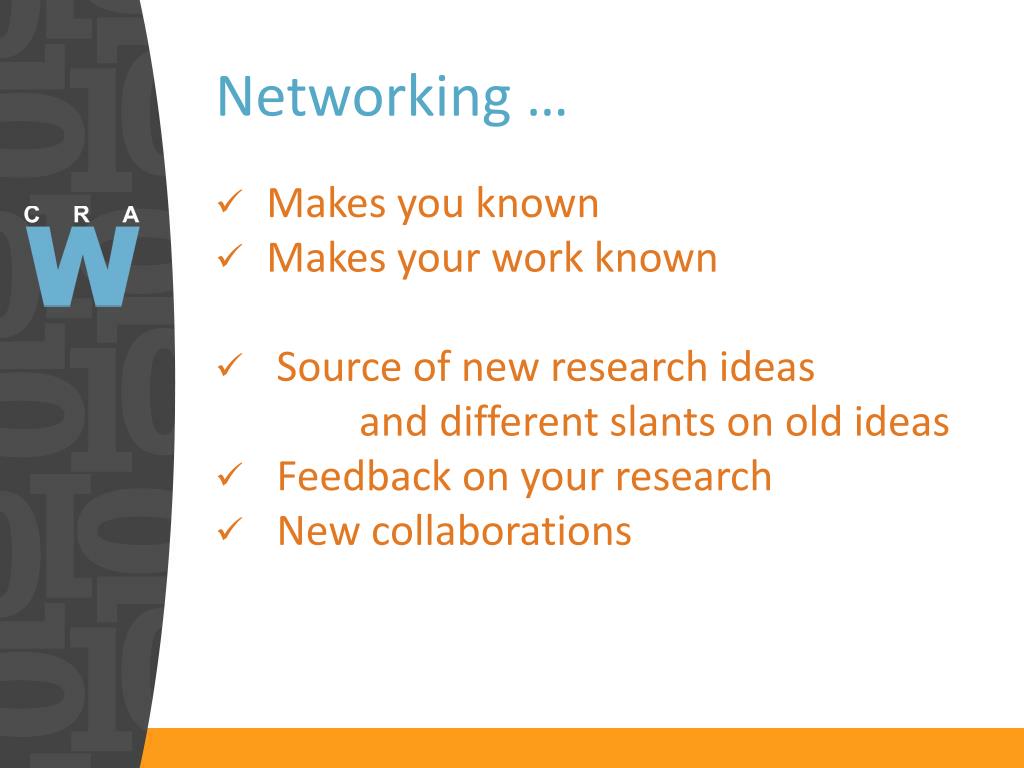 C R A
W

Networking …

✓ Makes you known
✓ Makes your work known

✓ Source of new research ideas
and different slants on old ideas
✓ Feedback on your research
✓ New collaborations